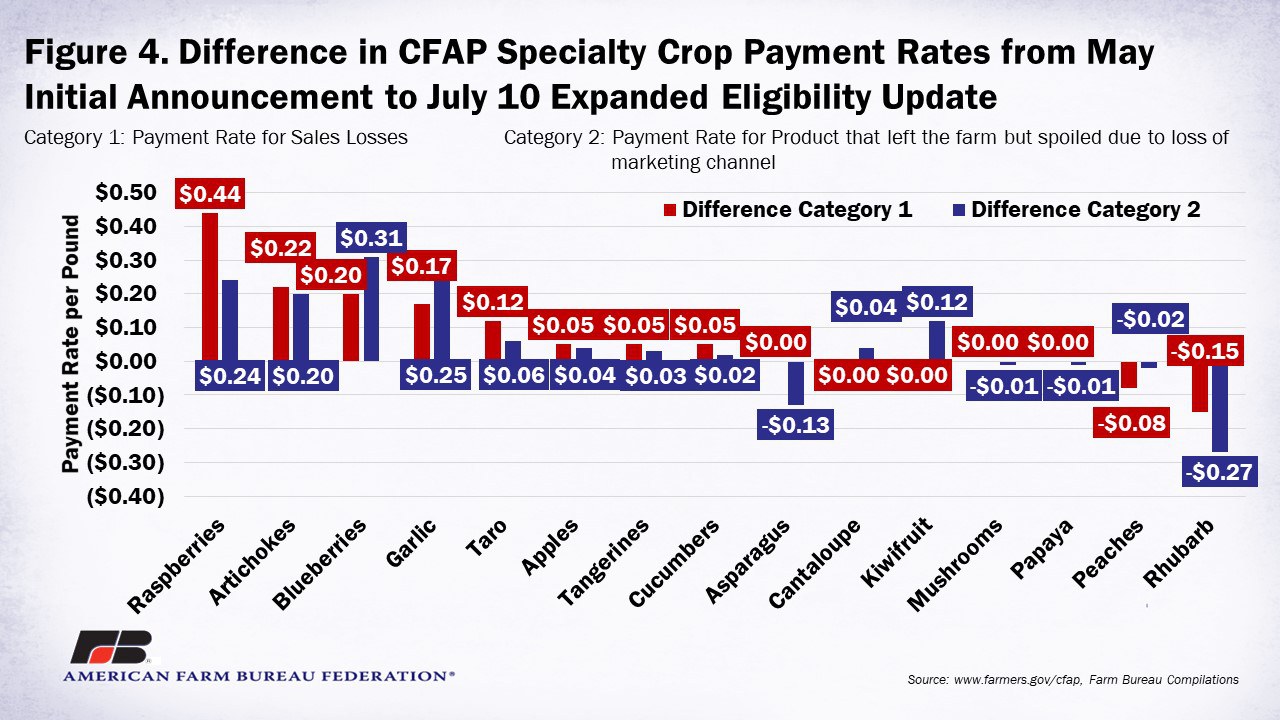 Figure 4. Difference in CFAP Specialty Crop Payment Rates from May Initial Announcement to July 10 Expanded Eligibility Update

Category 1: Payment Rate for Sales Losses

Category 2: Payment Rate for Product that left the farm but spoiled due to loss of marketing channel

Difference Category 1
Difference Category 2

Payment Rate per Pound

$0.50
$0.40
$0.30
$0.20
$0.10
$0.00
($0.10)
($0.20)
($0.30)
($0.40)

$0.44
$0.24
$0.22
$0.20
$0.20
$0.31
$0.17
$0.25
$0.12
$0.06
$0.05
$0.04
$0.05
$0.03
$0.05
$0.02
$0.00
-$0.13
$0.00
$0.04
$0.00
$0.12
$0.00
-$0.01
$0.00
-$0.01
-$0.08
-$0.02
-$0.15
-$0.27

Raspberries
Artichokes
Blueberries
Garlic
Taro
Apples
Tangerines
Cucumbers
Asparagus
Cantaloupe
Kiwifruit
Mushrooms
Papaya
Peaches
Rhubarb

FB
AMERICAN FARM BUREAU FEDERATION®

Source: www.farmers.gov/cfap, Farm Bureau Compilations